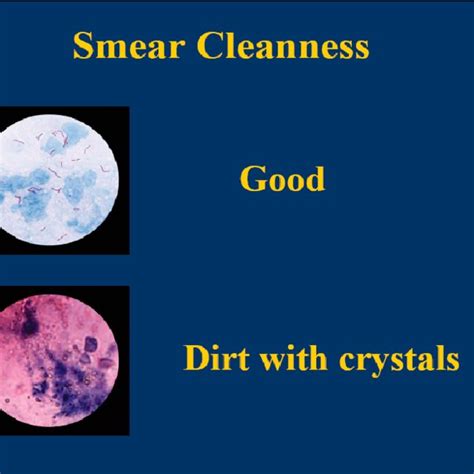 Smear Cleanness

Good

Dirt with crystals